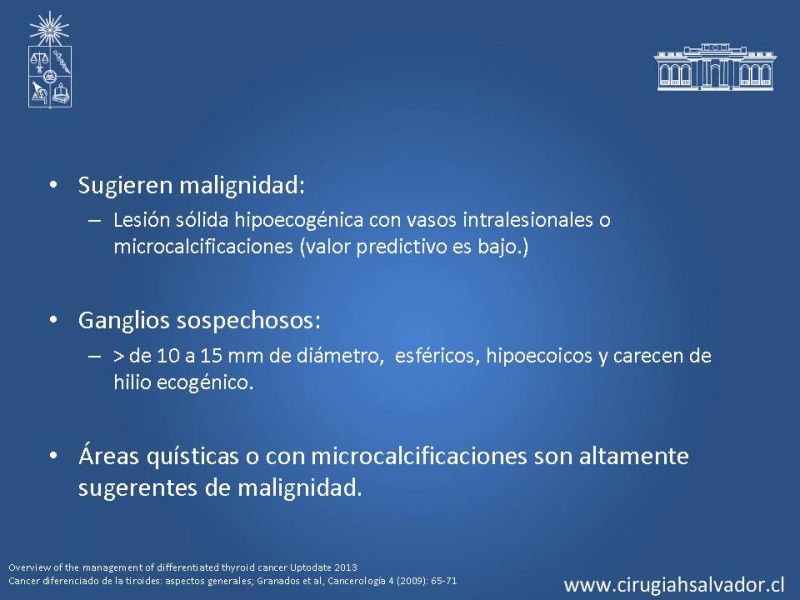 • Sugieren malignidad:
– Lesión sólida hipoecogénica con vasos intralesionales o microcalcificaciones (valor predictivo es bajo.)

• Ganglios sospechosos:
– > de 10 a 15 mm de diámetro, esféricos, hipoecoicos y carecen de hilio ecogénico.

• Áreas quísticas o con microcalcificaciones son altamente sugerentes de malignidad.

Overview of the management of differentiated thyroid cancer Uptodate 2013
Cancer diferenciado de la tiroides: aspectos generales; Granados et al, Cancerología 4 (2009): 65-71

www.cirugiahsalvador.cl